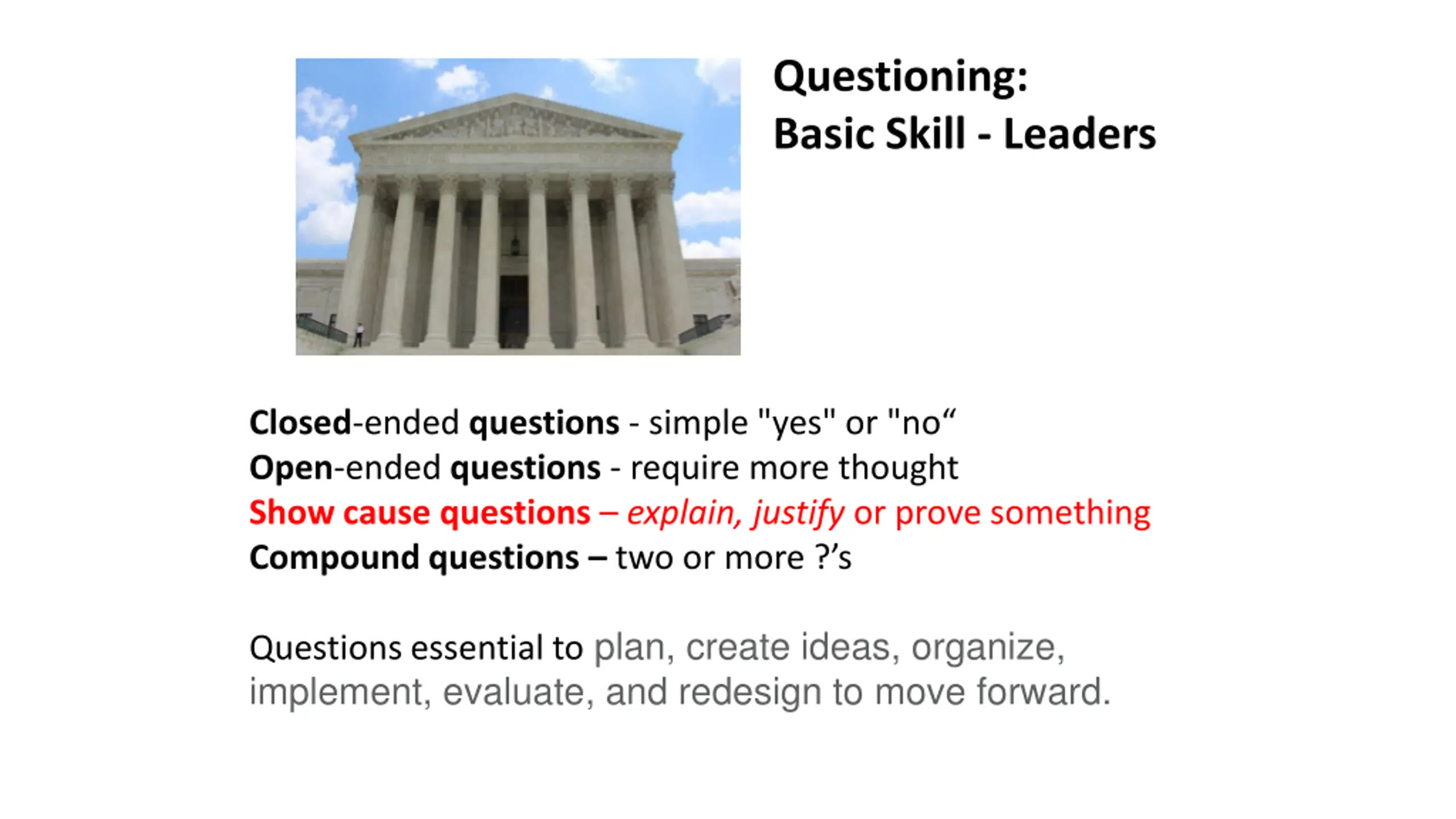 Questioning:
Basic Skill - Leaders

Closed-ended questions - simple "yes" or "no“
Open-ended questions - require more thought
Show cause questions – explain, justify or prove something
Compound questions – two or more ?’s

Questions essential to plan, create ideas, organize, implement, evaluate, and redesign to move forward.